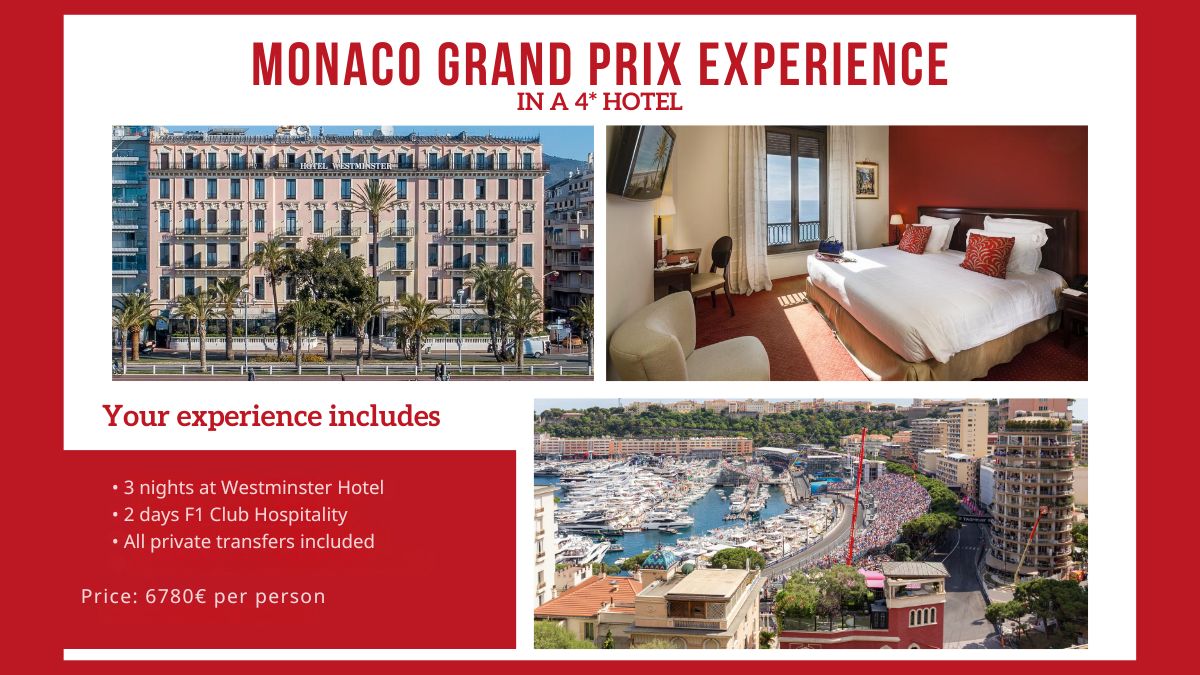 MONACO GRAND PRIX EXPERIENCE
IN A 4* HOTEL

HOTEL WESTMINSTER

Your experience includes

• 3 nights at Westminster Hotel
• 2 days F1 Club Hospitality
• All private transfers included

Price: 6780€ per person